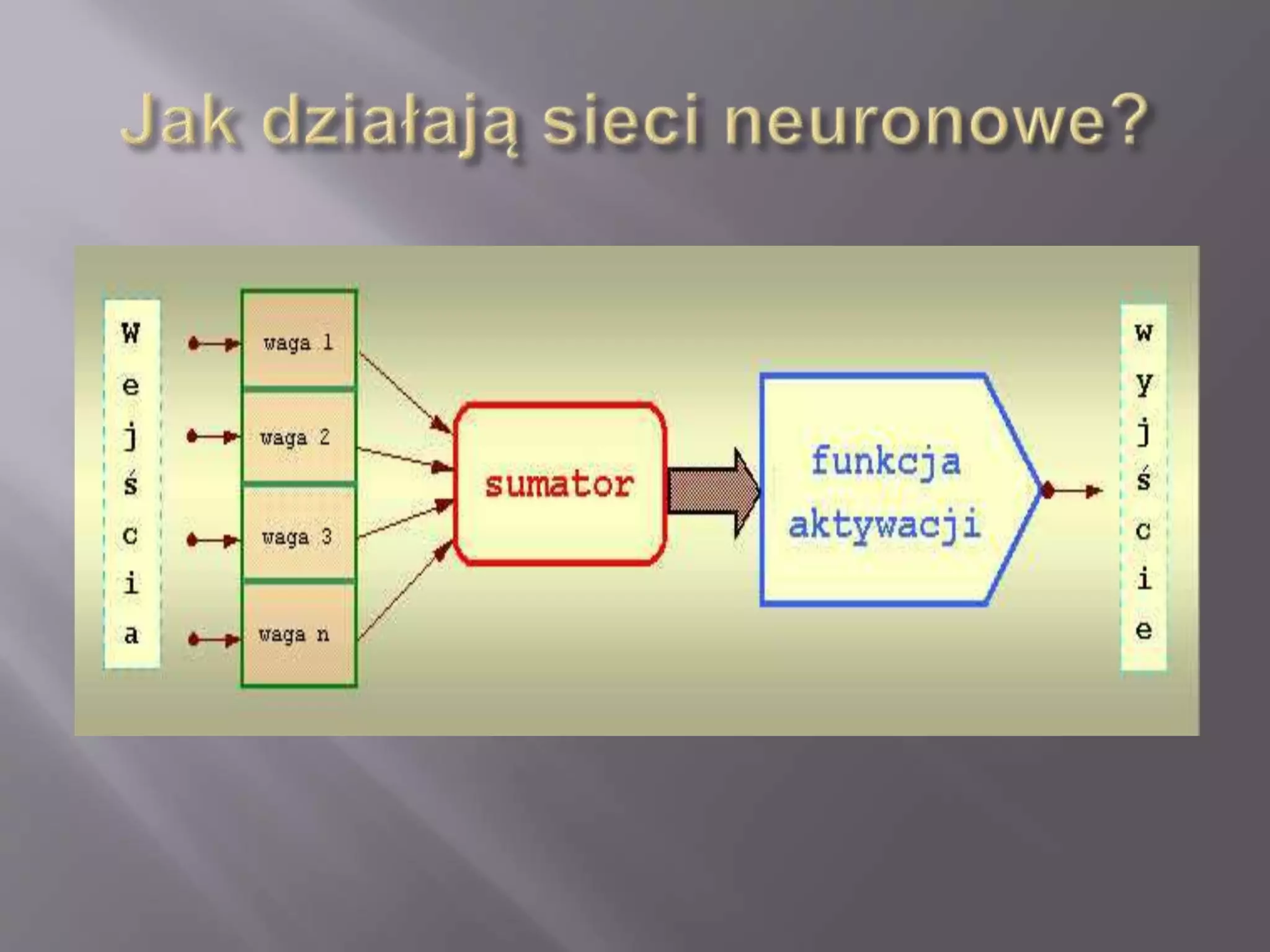 Jak działają sieci neuronowe?

Wejścia

waga 1

waga 2

waga 3

waga n

sumator

funkcja aktywacji

wyjście